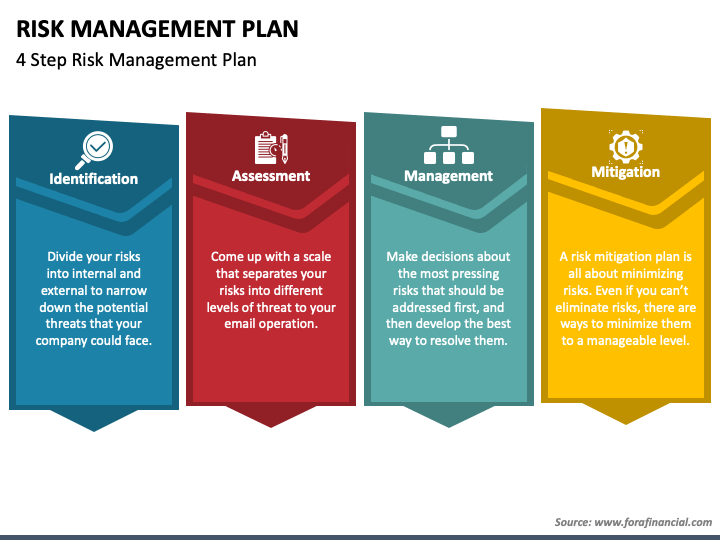 RISK MANAGEMENT PLAN
4 Step Risk Management Plan

Identification

Divide your risks into internal and external to narrow down the potential threats that your company could face.

Assessment

Come up with a scale that separates your risks into different levels of threat to your email operation.

Management

Make decisions about the most pressing risks that should be addressed first, and then develop the best way to resolve them.

Mitigation

A risk mitigation plan is all about minimizing risks. Even if you can't eliminate risks, there are ways to minimize them to a manageable level.

Source: www.forafinancial.com